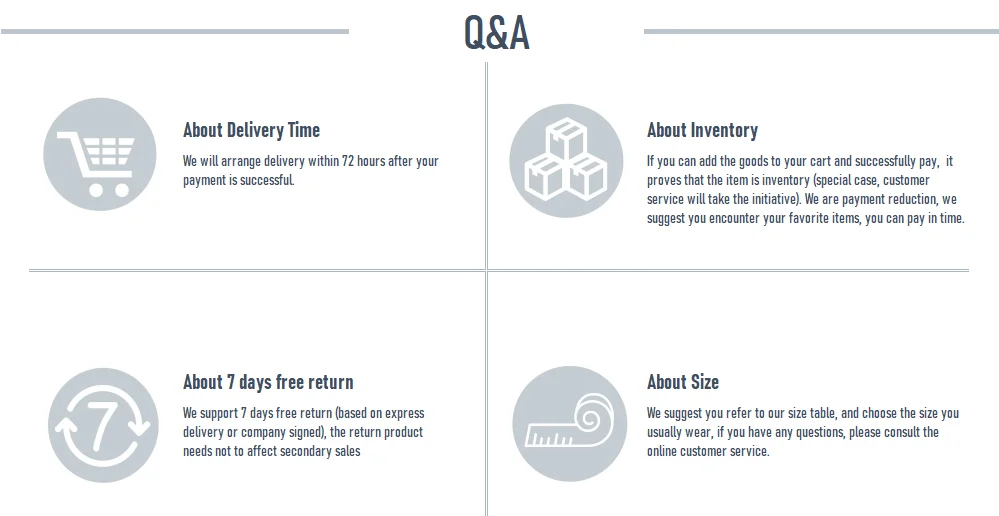 Q&A

About Delivery Time

We will arrange delivery within 72 hours after your payment is successful.

About Inventory

If you can add the goods to your cart and successfully pay, it proves that the item is inventory (special case, customer service will take the initiative). We are payment reduction, we suggest you encounter your favorite items, you can pay in time.

7

About 7 days free return

We support 7 days free return (based on express delivery or company signed), the return product needs not to affect secondary sales

About Size

We suggest you refer to our size table, and choose the size you usually wear, if you have any questions, please consult the online customer service.